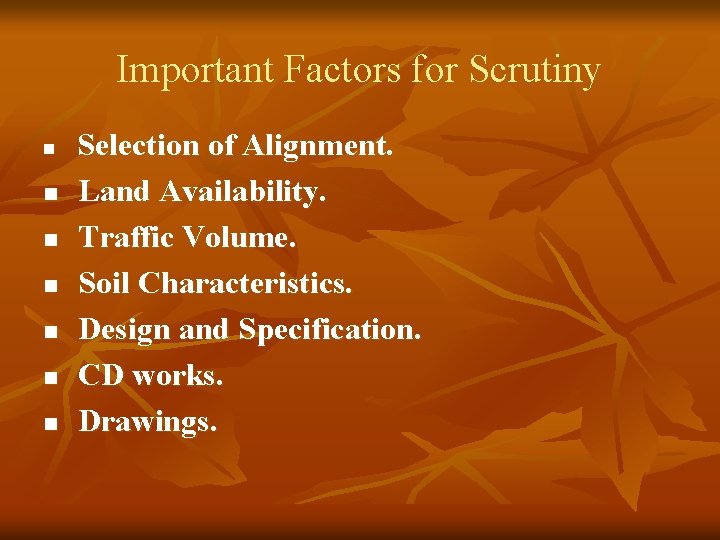 Important Factors for Scrutiny

- Selection of Alignment.
- Land Availability.
- Traffic Volume.
- Soil Characteristics.
- Design and Specification.
- CD works.
- Drawings.